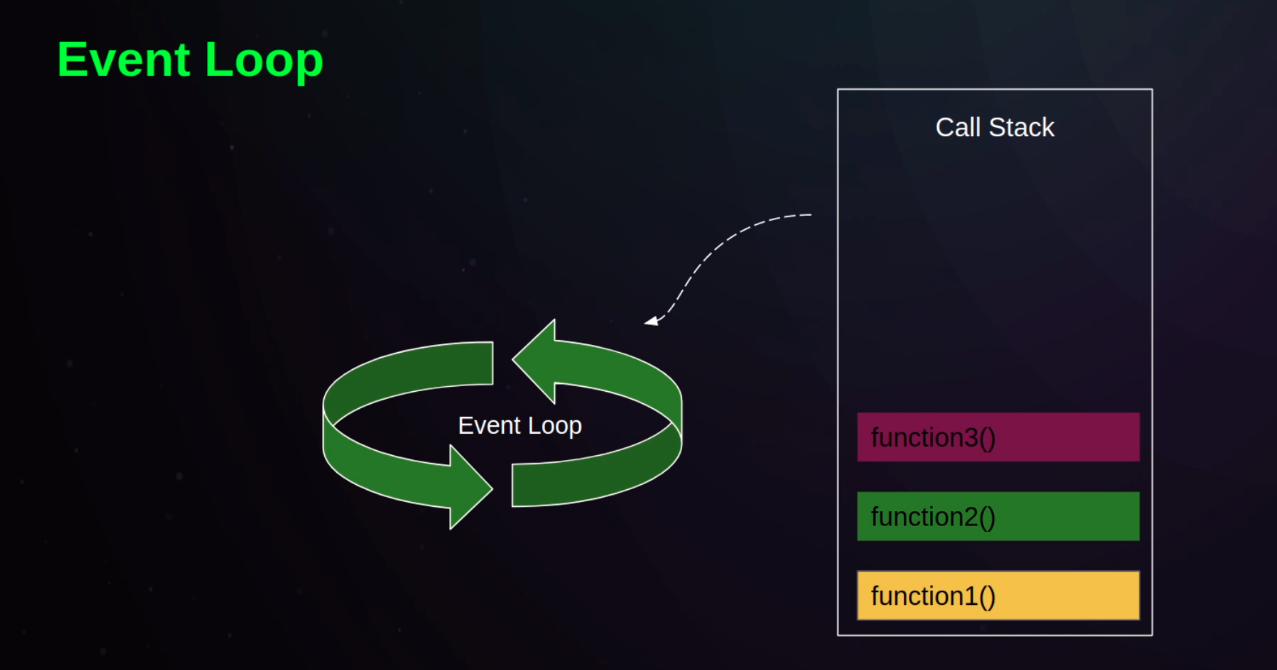 Event Loop

Event Loop

Call Stack

function3()

function2()

function1()